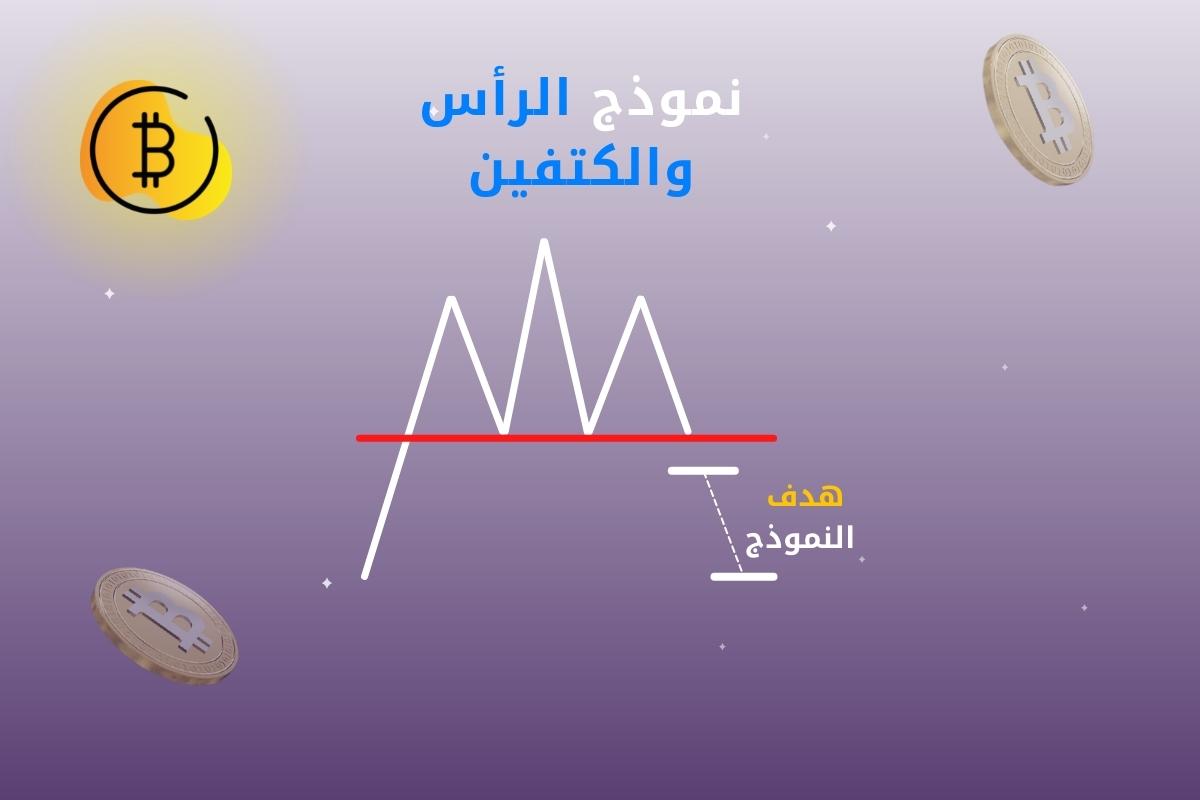 نموذج الرأس والكتفين

هدف
النموذج